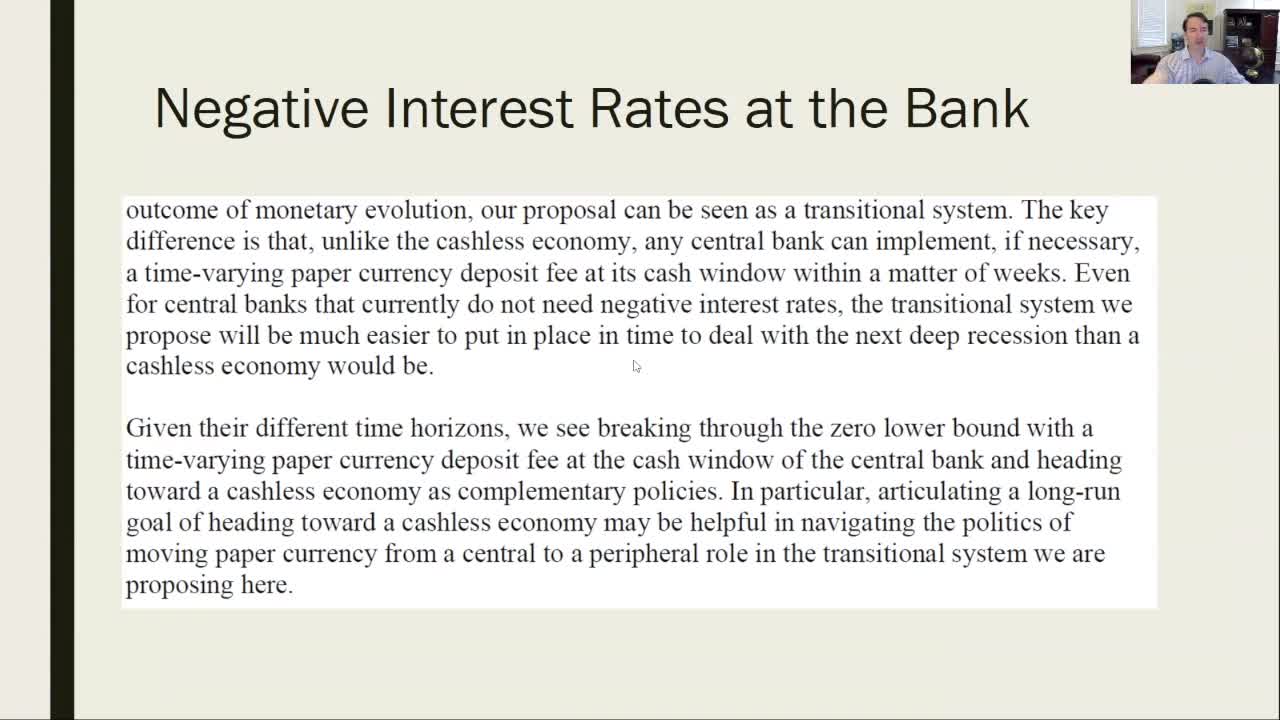 Negative Interest Rates at the Bank

outcome of monetary evolution, our proposal can be seen as a transitional system. The key difference is that, unlike the cashless economy, any central bank can implement, if necessary, a time-varying paper currency deposit fee at its cash window within a matter of weeks. Even for central banks that currently do not need negative interest rates, the transitional system we propose will be much easier to put in place in time to deal with the next deep recession than a cashless economy would be.

Given their different time horizons, we see breaking through the zero lower bound with a time-varying paper currency deposit fee at the cash window of the central bank and heading toward a cashless economy as complementary policies. In particular, articulating a long-run goal of heading toward a cashless economy may be helpful in navigating the politics of moving paper currency from a central to a peripheral role in the transitional system we are proposing here.